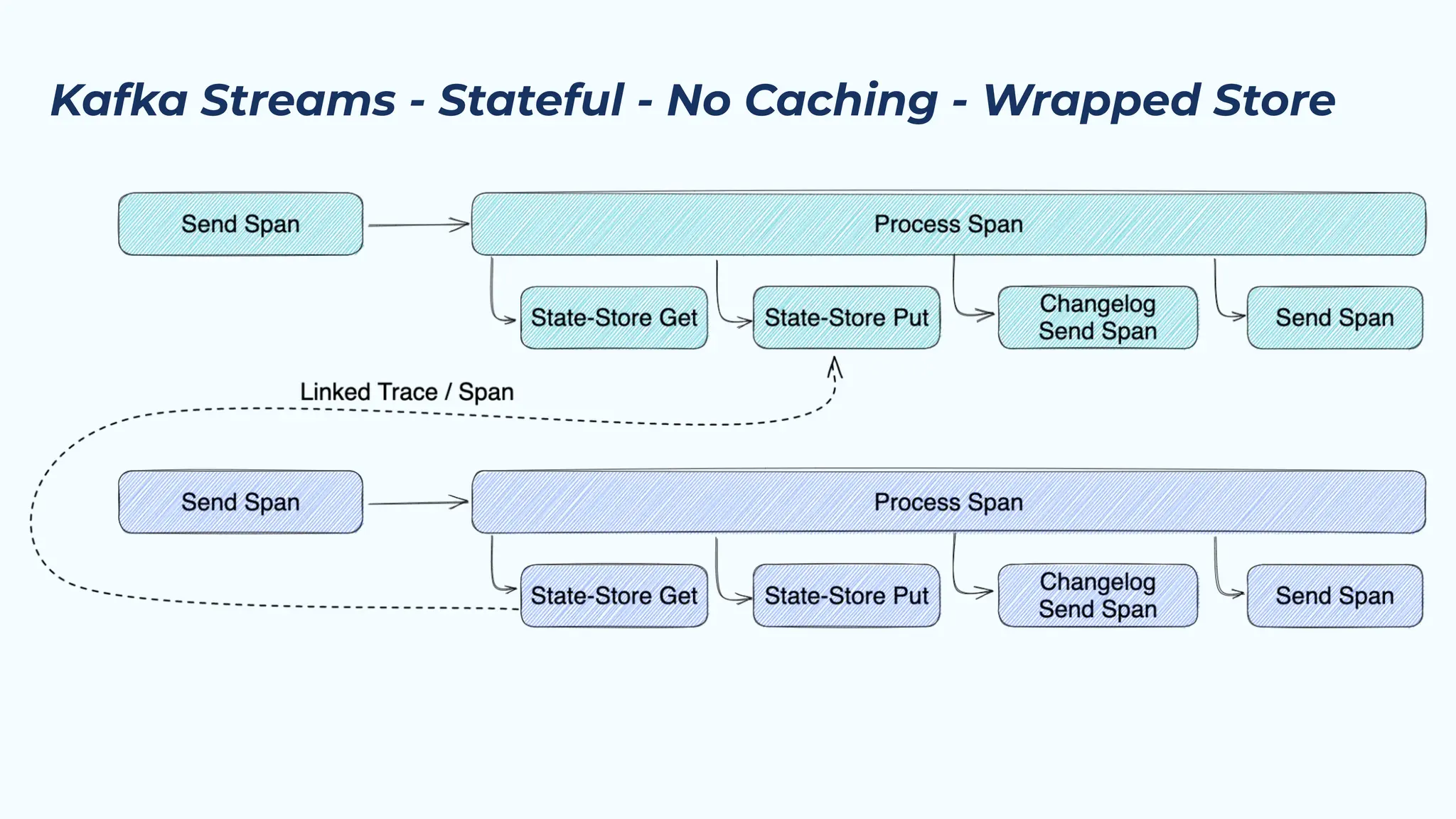 Kafka Streams - Stateful - No Caching - Wrapped Store

Send Span

Process Span

State-Store Get

State-Store Put

Changelog Send Span

Send Span

Linked Trace / Span

Send Span

Process Span

State-Store Get

State-Store Put

Changelog Send Span

Send Span